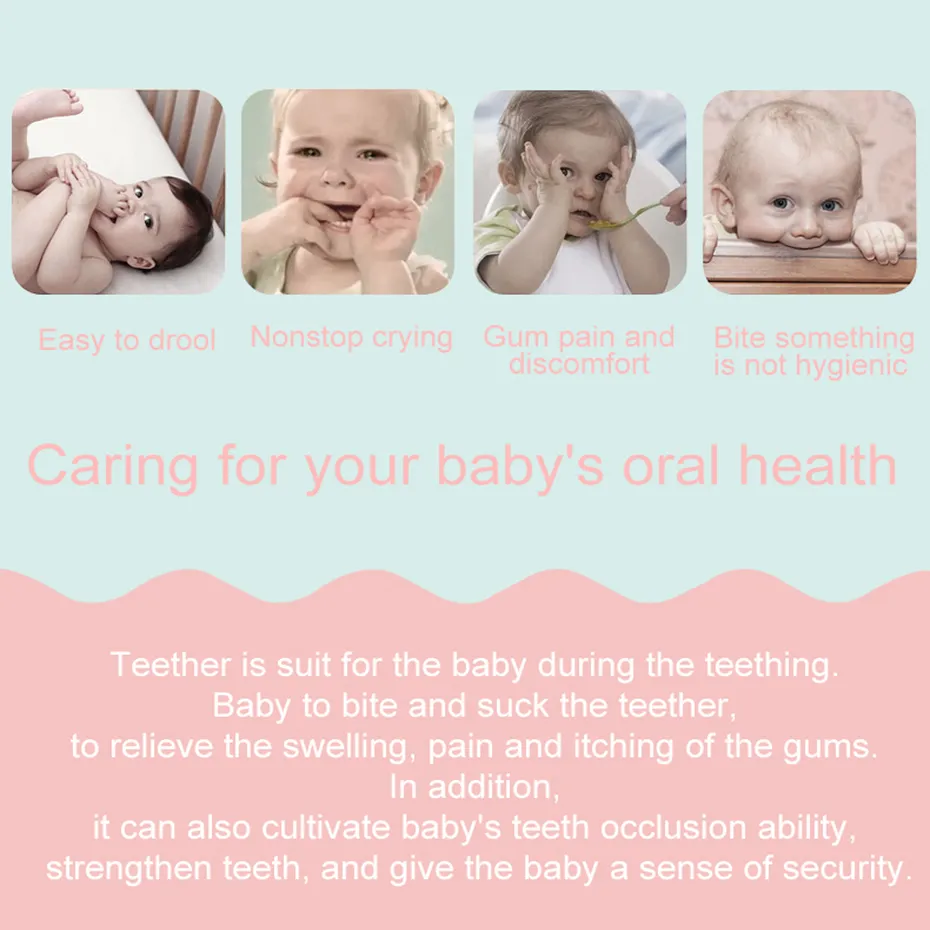 Easy to drool

Nonstop crying

Gum pain and discomfort

Bite something is not hygienic

Caring for your baby's oral health

Teether is suit for the baby during the teething.
Baby to bite and suck the teether,
to relieve the swelling, pain and itching of the gums.
In addition,
it can also cultivate baby's teeth occlusion ability,
strengthen teeth, and give the baby a sense of security.